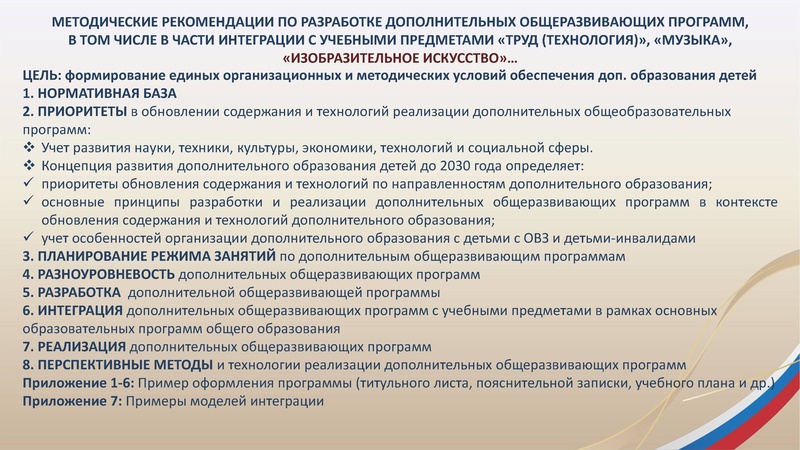 МЕТОДИЧЕСКИЕ РЕКОМЕНДАЦИИ ПО РАЗРАБОТКЕ ДОПОЛНИТЕЛЬНЫХ ОБЩЕРАЗВИВАЮЩИХ ПРОГРАММ, В ТОМ ЧИСЛЕ В ЧАСТИ ИНТЕГРАЦИИ С УЧЕБНЫМИ ПРЕДМЕТАМИ «ТРУД (ТЕХНОЛОГИЯ)», «МУЗЫКА», «ИЗОБРАЗИТЕЛЬНОЕ ИСКУССТВО»…

ЦЕЛЬ: формирование единых организационных и методических условий обеспечения доп. образования детей

1. НОРМАТИВНАЯ БАЗА

2. ПРИОРИТЕТЫ в обновлении содержания и технологий реализации дополнительных общеобразовательных программ:

❖ Учет развития науки, техники, культуры, экономики, технологий и социальной сферы.

❖ Концепция развития дополнительного образования детей до 2030 года определяет:

✓ приоритеты обновления содержания и технологий по направленностям дополнительного образования;

✓ основные принципы разработки и реализации дополнительных общеразвивающих программ в контексте обновления содержания и технологий дополнительного образования;

✓ учет особенностей организации дополнительного образования с детьми с ОВЗ и детьми-инвалидами

3. ПЛАНИРОВАНИЕ РЕЖИМА ЗАНЯТИЙ по дополнительным общеразвивающим программам

4. РАЗНОУРОВНЕВОСТЬ дополнительных общеразвивающих программ

5. РАЗРАБОТКА дополнительной общеразвивающей программы

6. ИНТЕГРАЦИЯ дополнительных общеразвивающих программ с учебными предметами в рамках основных образовательных программ общего образования

7. РЕАЛИЗАЦИЯ дополнительных общеразвивающих программ

8. ПЕРСПЕКТИВНЫЕ МЕТОДЫ и технологии реализации дополнительных общеразвивающих программ

Приложение 1-6: Пример оформления программы (титульного листа, пояснительной записки, учебного плана и др.)

Приложение 7: Примеры моделей интеграции